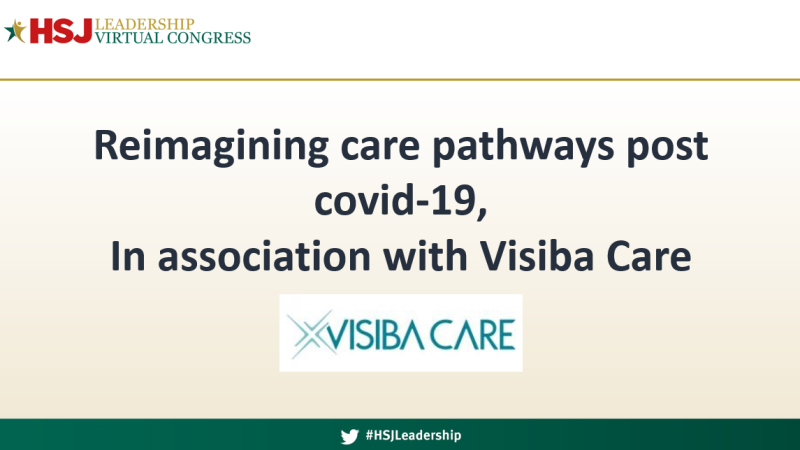 HSJ LEADERSHIP VIRTUAL CONGRESS

Reimagining care pathways post covid-19,
In association with Visiba Care

VISIBA CARE

#HSJLeadership